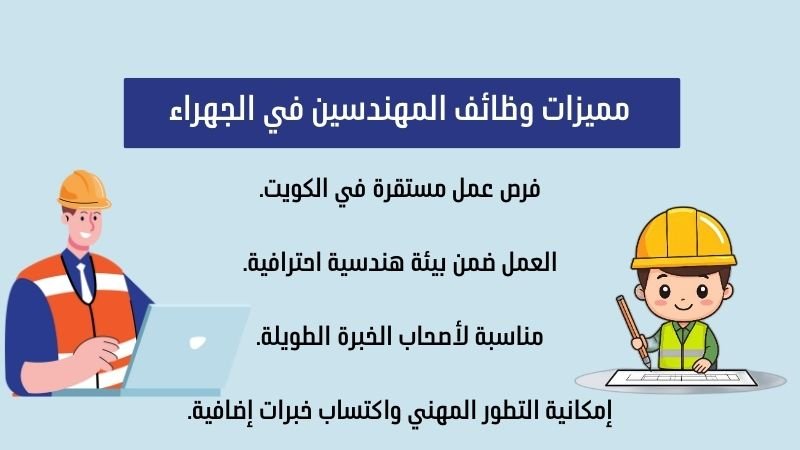 مميزات وظائف المهندسين في الجهراء

فرص عمل مستقرة في الكويت.

العمل ضمن بيئة هندسية احترافية.

مناسبة لأصحاب الخبرة الطويلة.

إمكانية التطور المهني واكتساب خبرات إضافية.